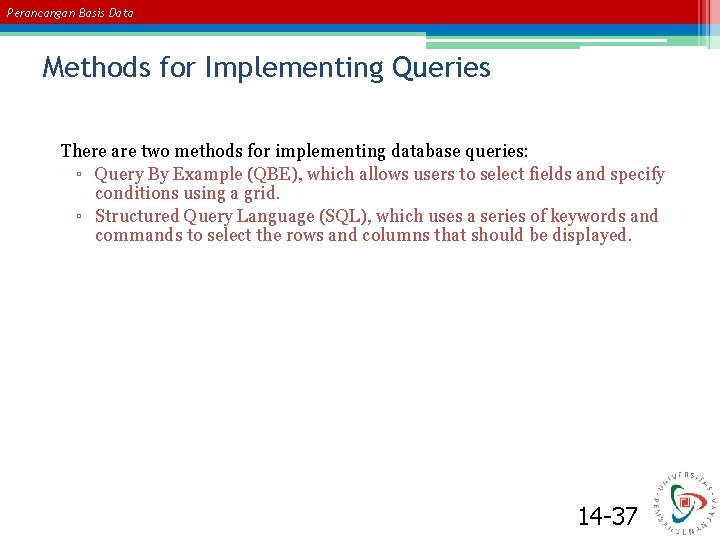 Perancangan Basis Data

Methods for Implementing Queries

There are two methods for implementing database queries:

▫ Query By Example (QBE), which allows users to select fields and specify conditions using a grid.

▫ Structured Query Language (SQL), which uses a series of keywords and commands to select the rows and columns that should be displayed.

14-37

UNIVERSITAS PEMBANGUNAN JAYA